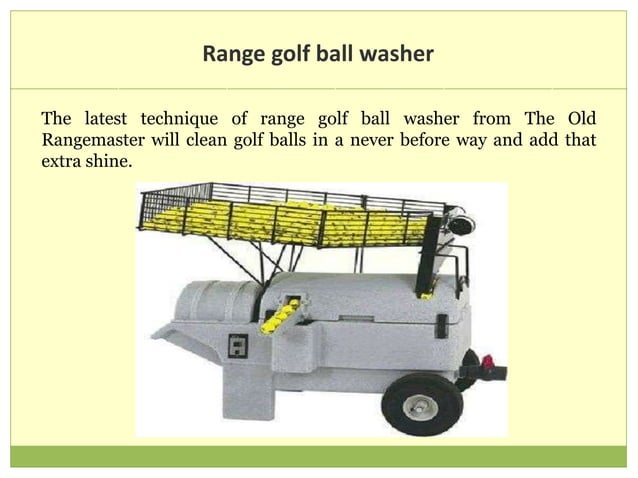 Range golf ball washer

The latest technique of range golf ball washer from The Old Rangemaster will clean golf balls in a never before way and add that extra shine.